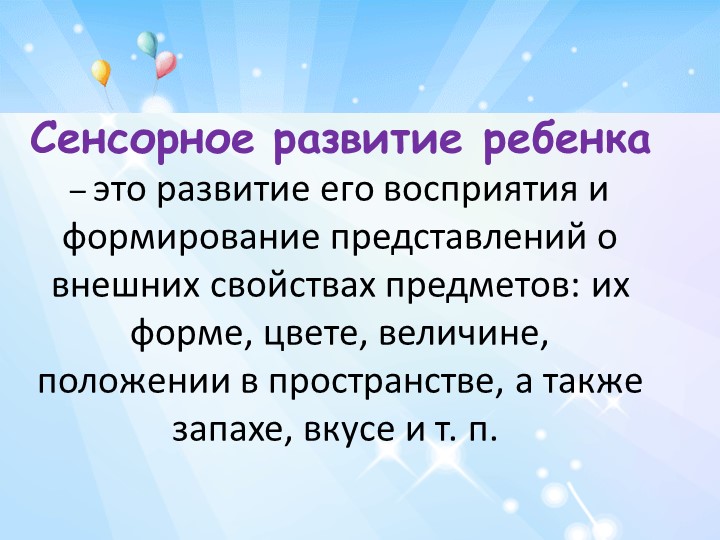 Сенсорное развитие ребенка – это развитие его восприятия и формирование представлений о внешних свойствах предметов: их форме, цвете, величине, положении в пространстве, а также запахе, вкусе и т. п.